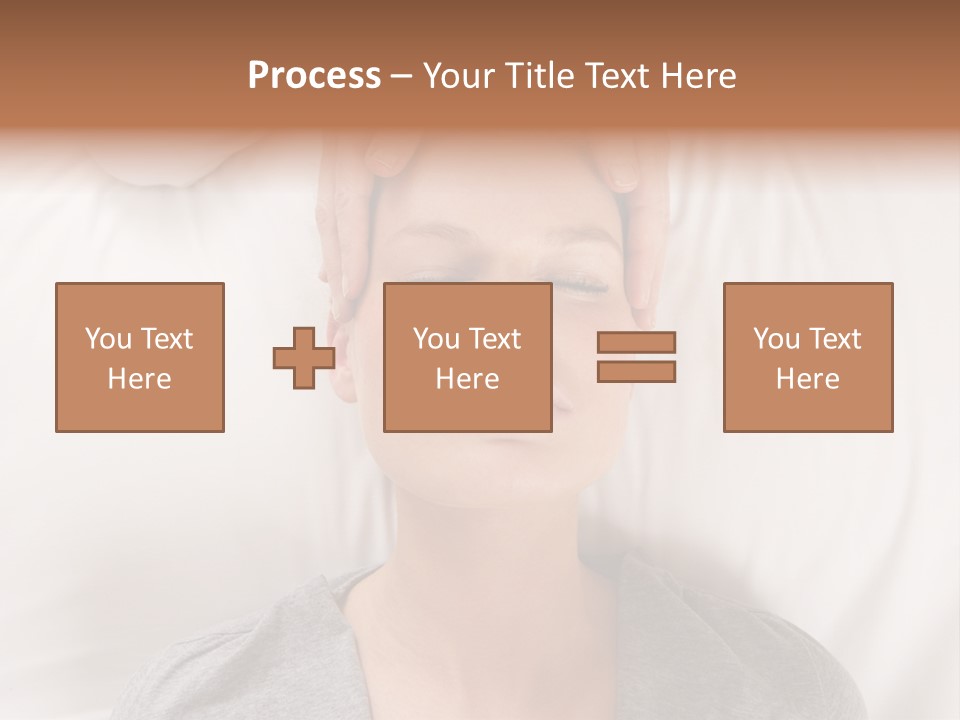 Process – Your Title Text Here

You Text Here

You Text Here

You Text Here